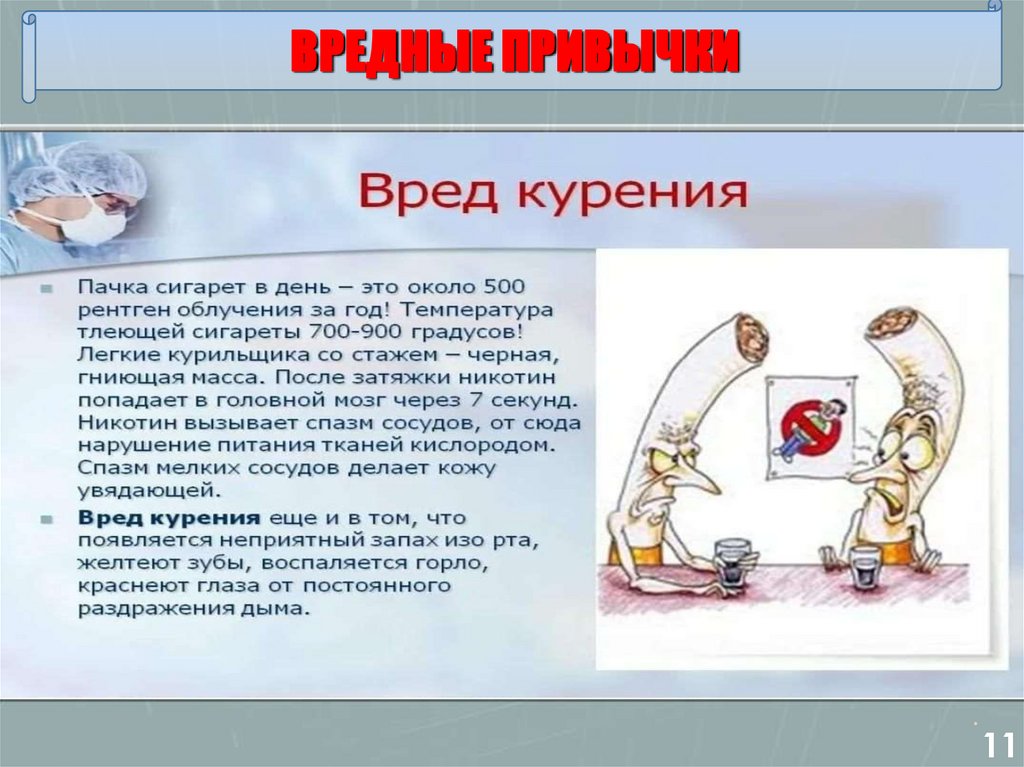 ВРЕДНЫЕ ПРИВЫЧКИ

Вред курения

Пачка сигарет в день – это около 500 рентген облучения за год! Температура тлеющей сигареты 700-900 градусов! Легкие курильщика со стажем – черная, гниющая масса. После затяжки никотин попадает в головной мозг через 7 секунд. Никотин вызывает спазм сосудов, от сюда нарушение питания тканей кислородом. Спазм мелких сосудов делает кожу увядающей.

Вред курения еще и в том, что появляется неприятный запах изо рта, желтеют зубы, воспаляется горло, краснеют глаза от постоянного раздражения дыма.

11